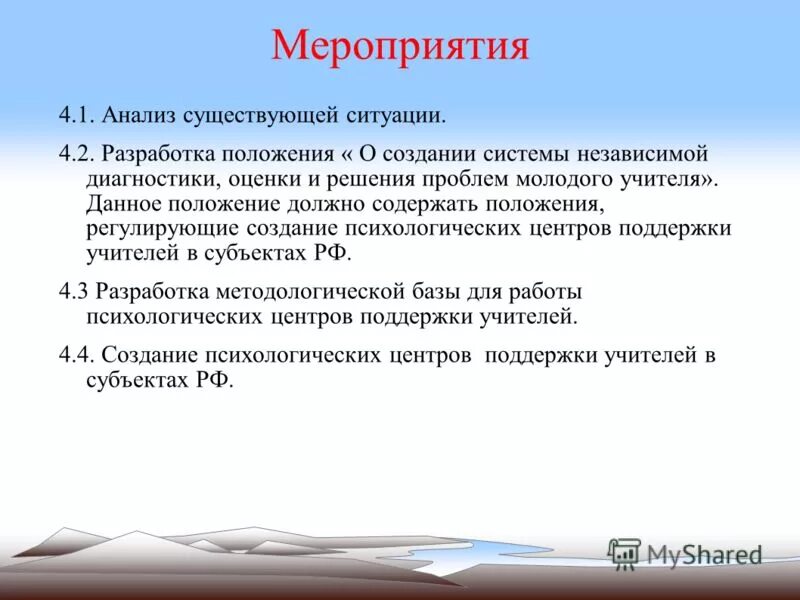 Мероприятия

4.1. Анализ существующей ситуации.

4.2. Разработка положения « О создании системы независимой диагностики, оценки и решения проблем молодого учителя». Данное положение должно содержать положения, регулирующие создание психологических центров поддержки учителей в субъектах РФ.

4.3 Разработка методологической базы для работы психологических центров поддержки учителей.

4.4. Создание психологических центров поддержки учителей в субъектах РФ.

MyShared